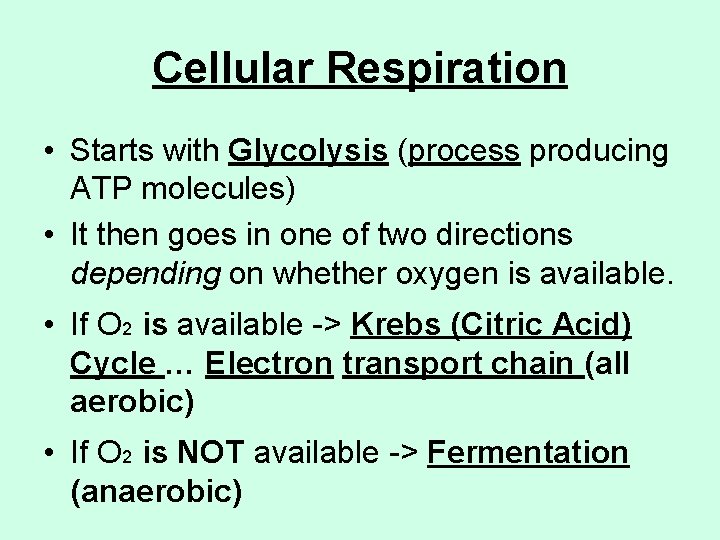 Cellular Respiration

• Starts with Glycolysis (process producing ATP molecules)

• It then goes in one of two directions depending on whether oxygen is available.

• If $O_2$ is available -> Krebs (Citric Acid) Cycle … Electron transport chain (all aerobic)

• If $O_2$ is NOT available -> Fermentation (anaerobic)